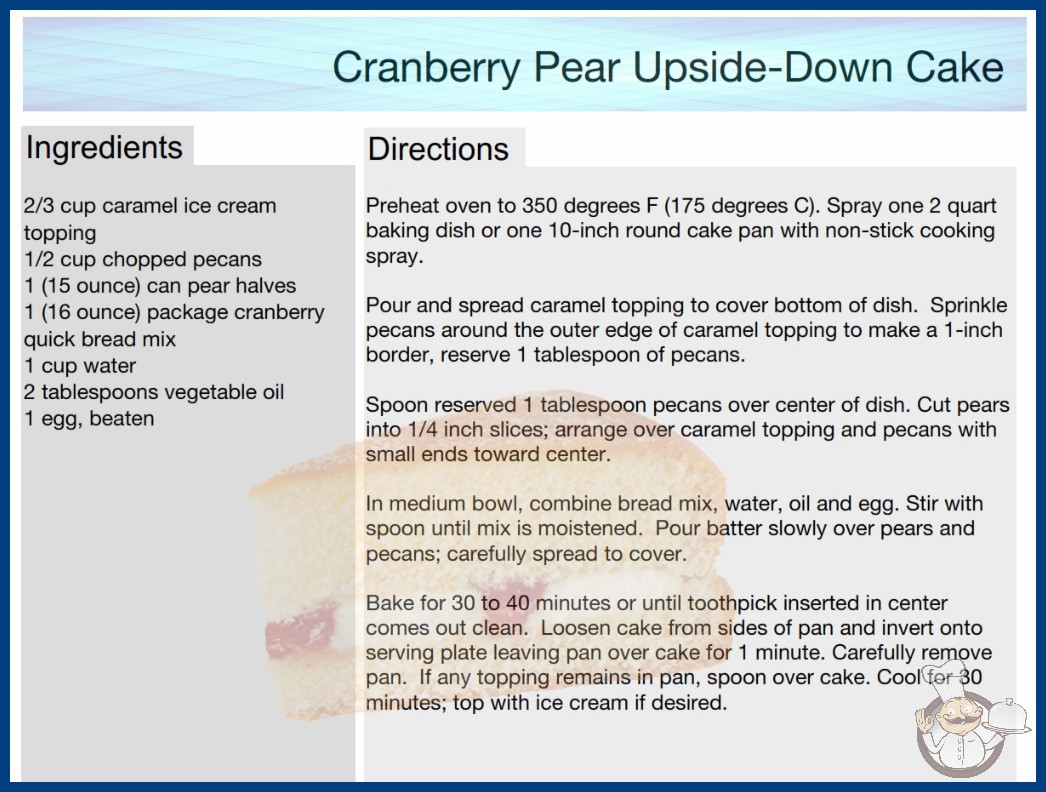 Cranberry Pear Upside-Down Cake

Ingredients

2/3 cup caramel ice cream topping
1/2 cup chopped pecans
1 (15 ounce) can pear halves
1 (16 ounce) package cranberry quick bread mix
1 cup water
2 tablespoons vegetable oil
1 egg, beaten

Directions

Preheat oven to 350 degrees F (175 degrees C). Spray one 2 quart baking dish or one 10-inch round cake pan with non-stick cooking spray.

Pour and spread caramel topping to cover bottom of dish. Sprinkle pecans around the outer edge of caramel topping to make a 1-inch border, reserve 1 tablespoon of pecans.

Spoon reserved 1 tablespoon pecans over center of dish. Cut pears into 1/4 inch slices; arrange over caramel topping and pecans with small ends toward center.

In medium bowl, combine bread mix, water, oil and egg. Stir with spoon until mix is moistened. Pour batter slowly over pears and pecans; carefully spread to cover.

Bake for 30 to 40 minutes or until toothpick inserted in center comes out clean. Loosen cake from sides of pan and invert onto serving plate leaving pan over cake for 1 minute. Carefully remove pan. If any topping remains in pan, spoon over cake. Cool for 30 minutes; top with ice cream if desired.